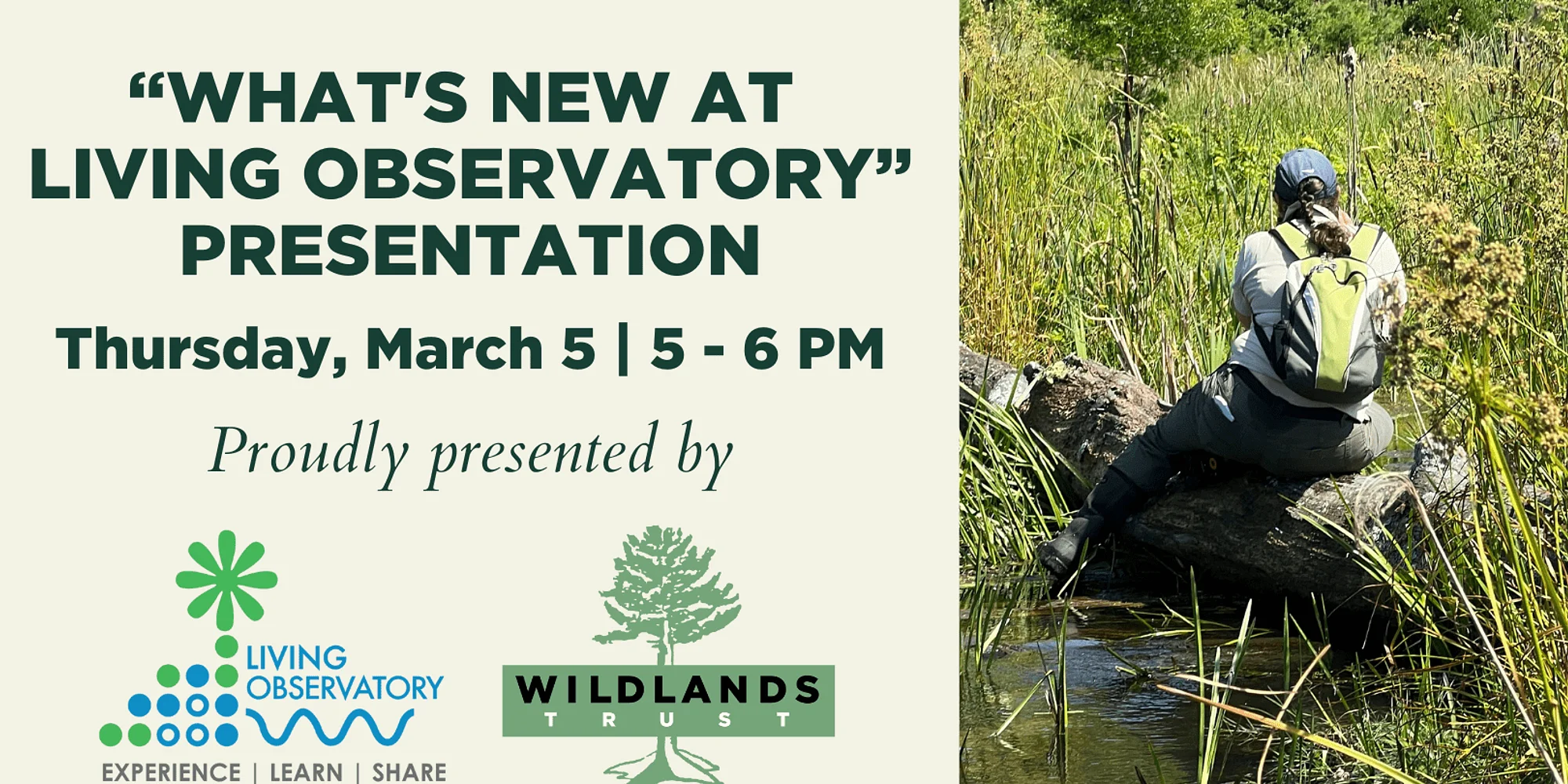 “WHAT'S NEW AT LIVING OBSERVATORY” PRESENTATION

Thursday, March 5 | 5 - 6 PM

Proudly presented by

LIVING OBSERVATORY

EXPERIENCE | LEARN | SHARE

WILDLANDS TRUST